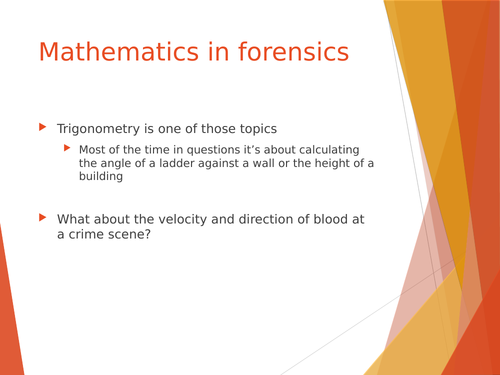 Mathematics in forensics

Trigonometry is one of those topics

Most of the time in questions it’s about calculating the angle of a ladder against a wall or the height of a building

What about the velocity and direction of blood at a crime scene?